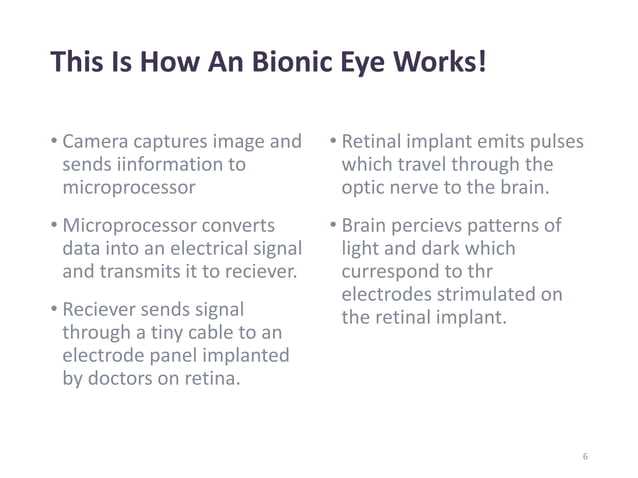 This Is How An Bionic Eye Works!

• Camera captures image and sends iinformation to microprocessor

• Microprocessor converts data into an electrical signal and transmits it to reciever.

• Reciever sends signal through a tiny cable to an electrode panel implanted by doctors on retina.

• Retinal implant emits pulses which travel through the optic nerve to the brain.

• Brain percievs patterns of light and dark which currespond to thr electrodes strimulated on the retinal implant.

6